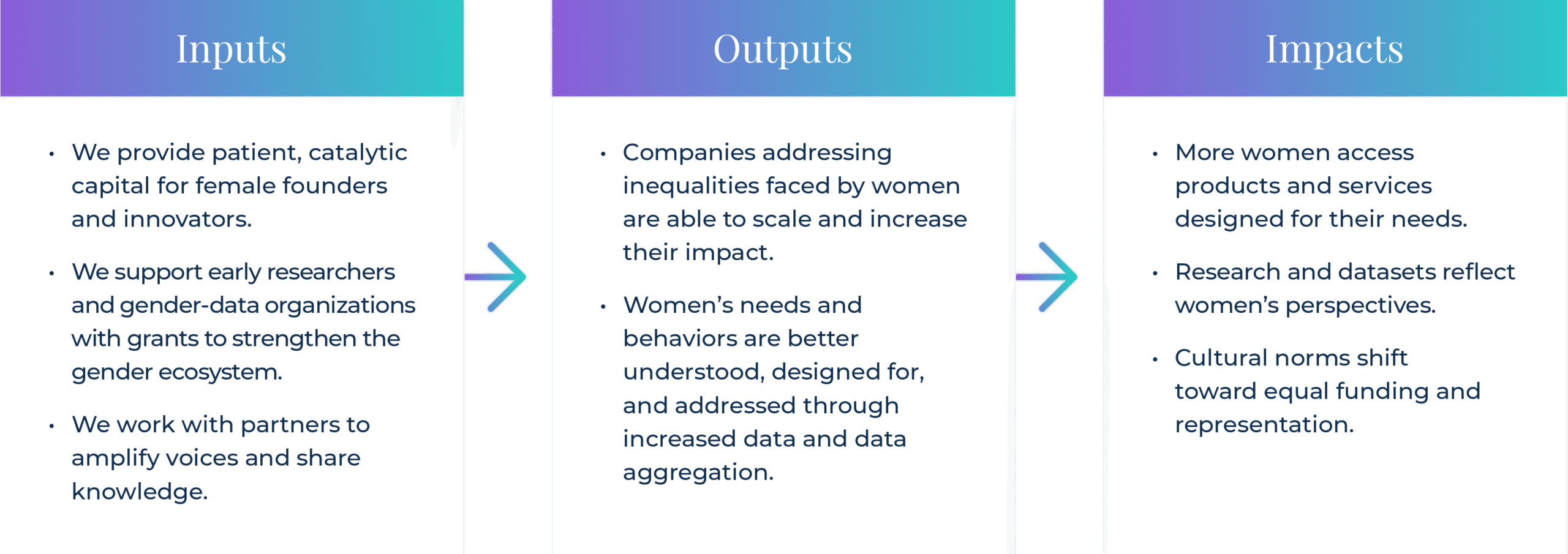 Inputs

• We provide patient, catalytic capital for female founders and innovators.

• We support early researchers and gender-data organizations with grants to strengthen the gender ecosystem.

• We work with partners to amplify voices and share knowledge.

Outputs

• Companies addressing inequalities faced by women are able to scale and increase their impact.

• Women's needs and behaviors are better understood, designed for, and addressed through increased data and data aggregation.

Impacts

• More women access products and services designed for their needs.

• Research and datasets reflect women's perspectives.

• Cultural norms shift toward equal funding and representation.